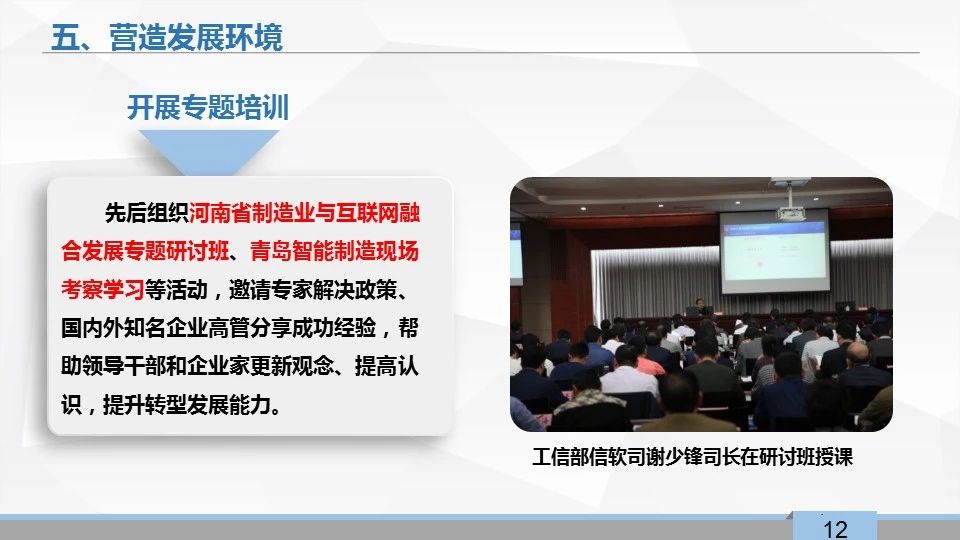 五、营造发展环境

开展专题培训

先后组织河南省制造业与互联网融合发展专题研讨班、青岛智能制造现场考察学习等活动，邀请专家解决政策、国内外知名企业高管分享成功经验，帮助领导干部和企业家更新观念、提高认识，提升转型发展能力。

工信部信软司谢少锋司长在研讨班授课

12